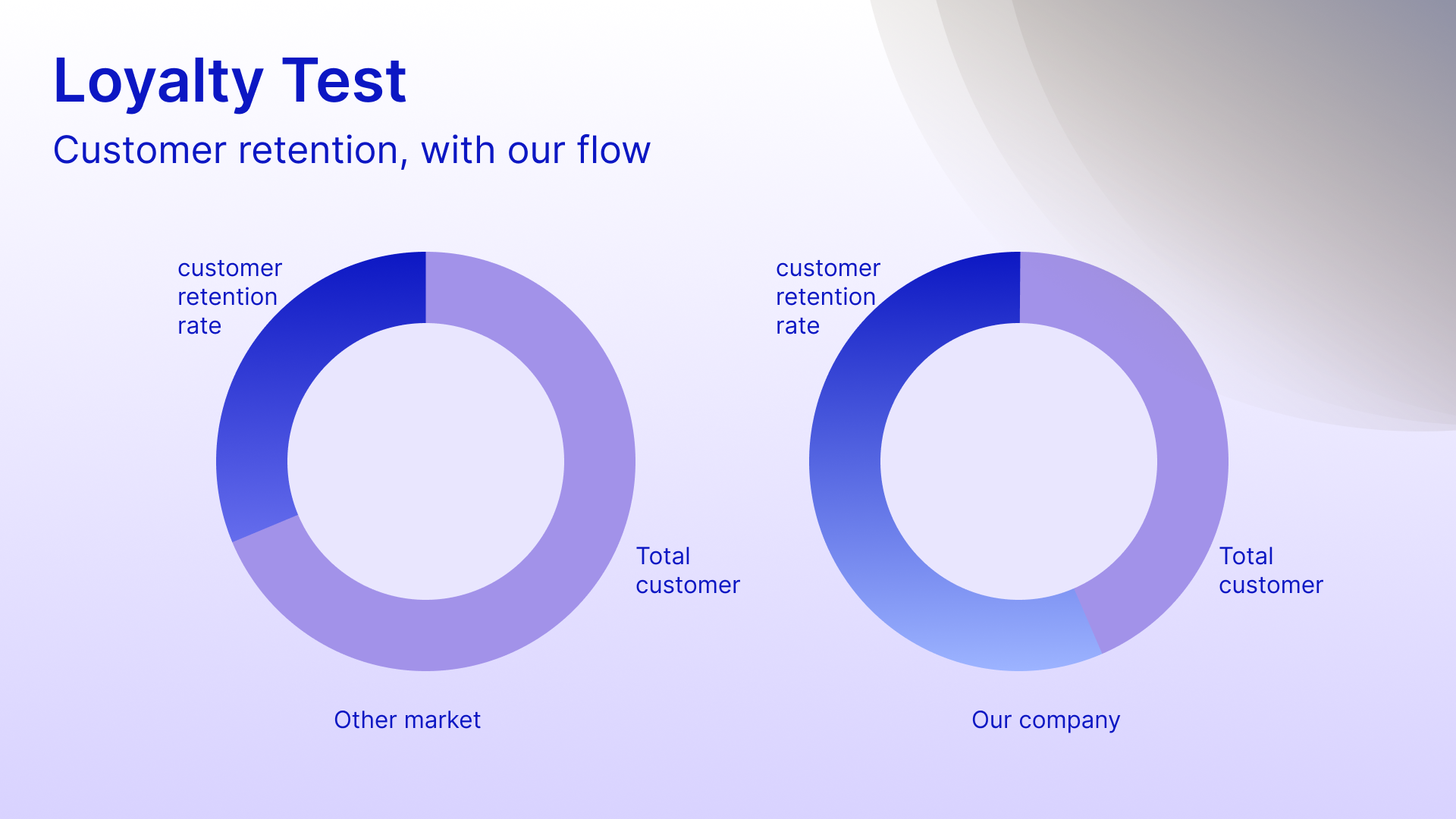 Loyalty Test

Customer retention, with our flow

customer retention rate

Total customer

Other market

customer retention rate

Total customer

Our company